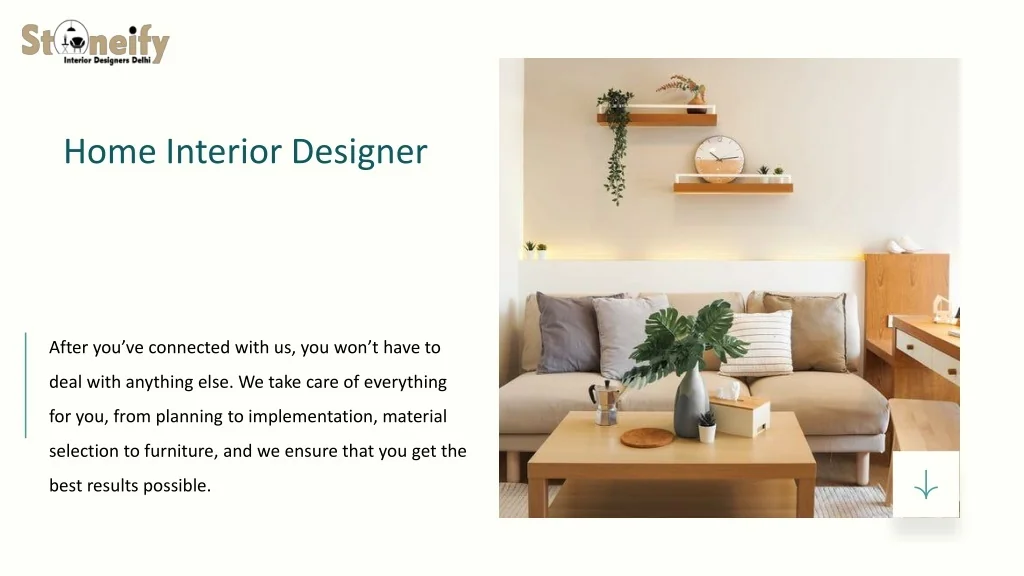 Stoneify
Interior Designers Delhi

Home Interior Designer

After you've connected with us, you won't have to deal with anything else. We take care of everything for you, from planning to implementation, material selection to furniture, and we ensure that you get the best results possible.